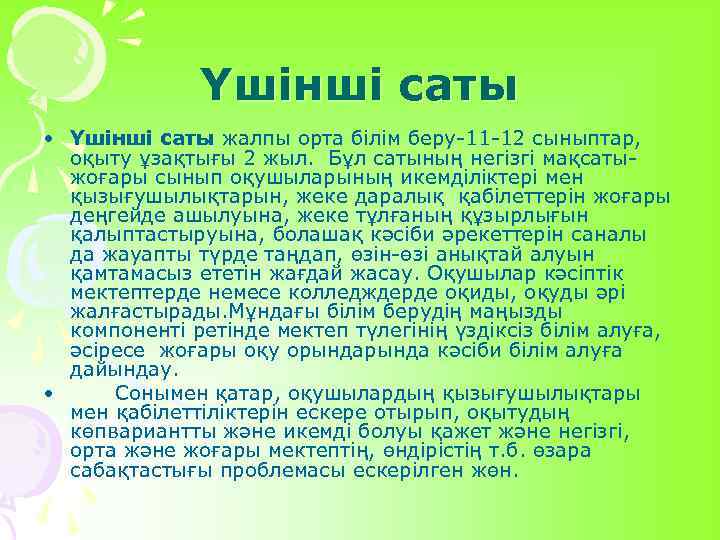 Үшінші саты

• **Үшінші саты** жалпы орта білім беру-11-12 сыныптар, оқыту ұзақтығы 2 жыл. Бұл сатының негізгі мақсаты-жоғары сынып оқушыларының икемділіктері мен қызығушылықтарын, жеке даралық қабілеттерін жоғары деңгейде ашылуына, жеке тұлғаның құзырлығын қалыптастыруына, болашақ кәсіби әрекеттерін саналы да жауапты түрде таңдап, өзін-өзі анықтай алуын қамтамасыз ететін жағдай жасау. Оқушылар кәсіптік мектептерде немесе колледждерде оқиды, оқуды әрі жалғастырады.Мұндағы білім берудің маңызды компоненті ретінде мектеп түлегінің үздіксіз білім алуға, әсіресе жоғары оқу орындарында кәсіби білім алуға дайындау.

• Сонымен қатар, оқушылардың қызығушылықтары мен қабілеттіліктерін ескере отырып, оқытудың көпвариантты және икемді болуы қажет және негізгі, орта және жоғары мектептің, өндірістің т.б. өзара сабақтастығы проблемасы ескерілген жөн.